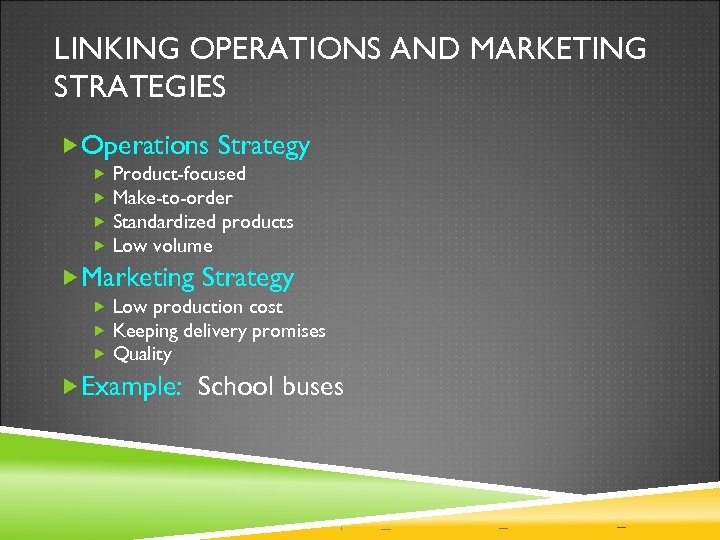 LINKING OPERATIONS AND MARKETING STRATEGIES

Operations Strategy
Product-focused
Make-to-order
Standardized products
Low volume

Marketing Strategy
Low production cost
Keeping delivery promises
Quality

Example: School buses